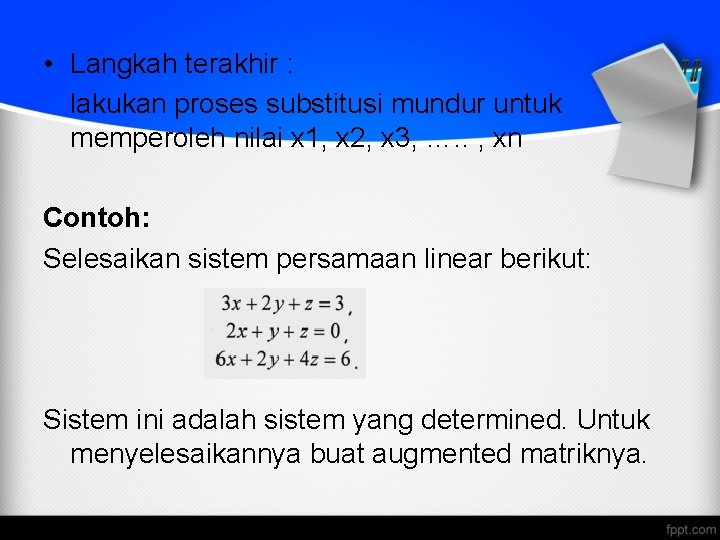 • Langkah terakhir :
lakukan proses substitusi mundur untuk memperoleh nilai x1, x2, x3, ….. , xn

Contoh:
Selesaikan sistem persamaan linear berikut:

$3x + 2y + z = 3,$
$2x + y + z = 0,$
$6x + 2y + 4z = 6.$

Sistem ini adalah sistem yang determined. Untuk menyelesaikannya buat augmented matriknya.

fppt.com